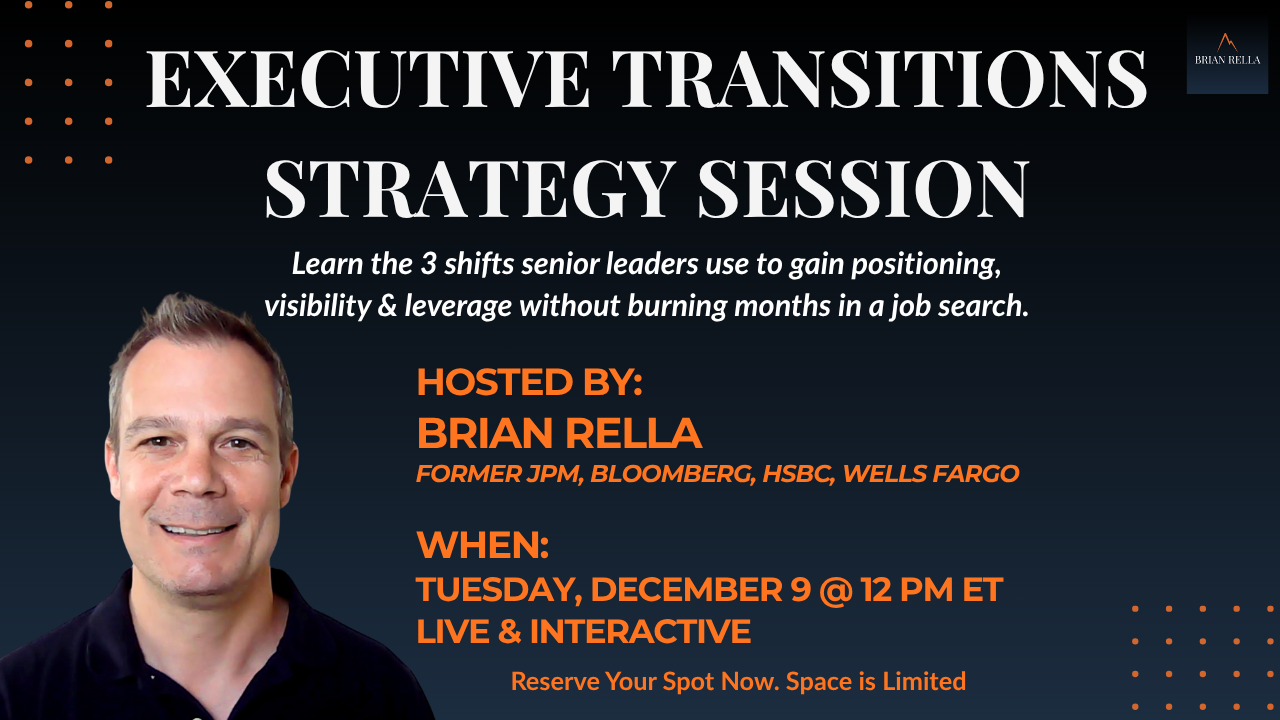 EXECUTIVE TRANSITIONS STRATEGY SESSION

BRIAN RELLA

Learn the 3 shifts senior leaders use to gain positioning, visibility & leverage without burning months in a job search.

HOSTED BY:
BRIAN RELLA
FORMER JPM, BLOOMBERG, HSBC, WELLS FARGO

WHEN:
TUESDAY, DECEMBER 9 @ 12 PM ET
LIVE & INTERACTIVE

Reserve Your Spot Now. Space is Limited